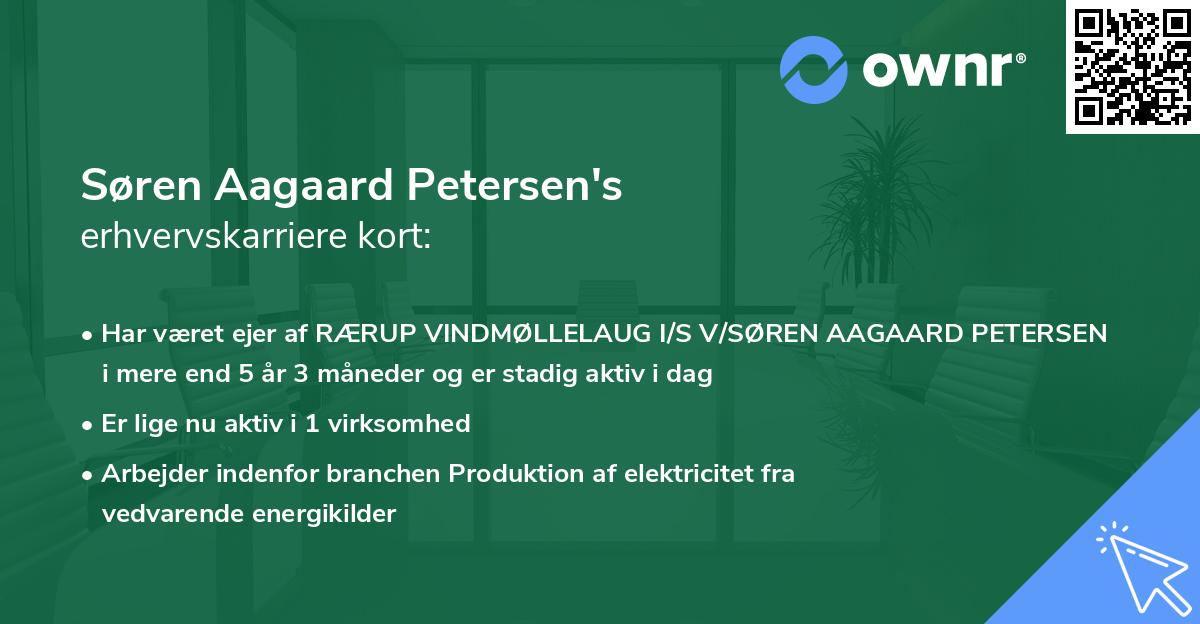 ownr®

Søren Aagaard Petersen's
erhvervskarriere kort:

• Har været ejer af RÆRUP VINDMØLLELAUG I/S V/SØREN AAGAARD PETERSEN i mere end 5 år 3 måneder og er stadig aktiv i dag

• Er lige nu aktiv i 1 virksomhed

• Arbejder indenfor branchen Produktion af elektricitet fra vedvarende energikilder